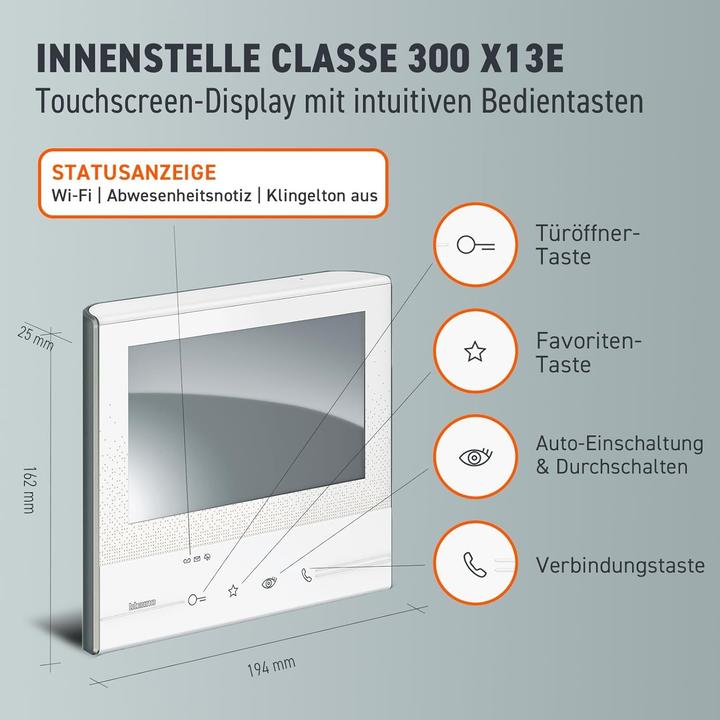 INNENSTELLE CLASSE 300 X13E
Touchscreen-Display mit intuitiven Bedientasten

STATUSANZEIGE
Wi-Fi | Abwesenheitsnotiz | Klingelton aus

Türöffner-Taste

Favoriten-Taste

Auto-Einschaltung & Durchschalten

Verbindungstaste

25 mm

162 mm

194 mm

bticino